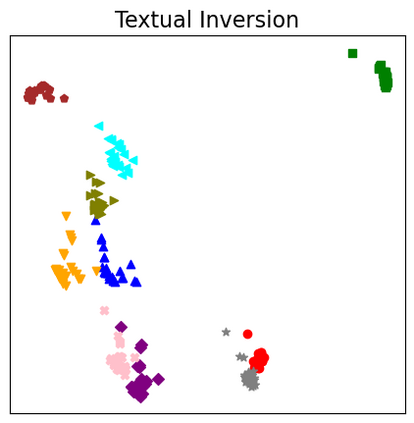 Textual Inversion